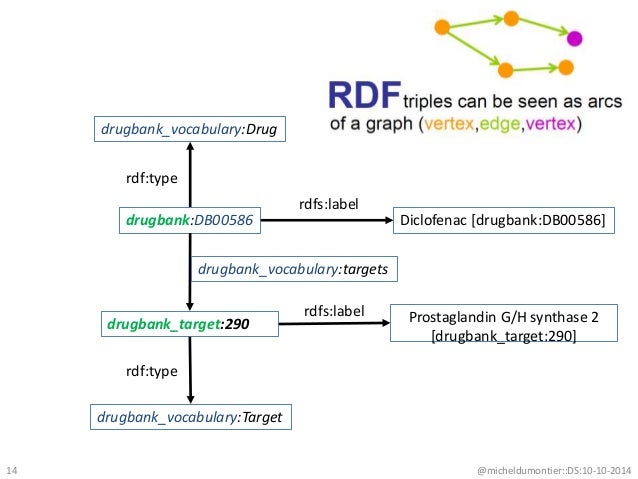 RDF triples can be seen as arcs of a graph (vertex,edge,vertex)

drugbank_vocabulary:Drug

rdf:type

drugbank:DB00586

rdfs:label

Diclofenac [drugbank:DB00586]

drugbank_vocabulary:targets

drugbank_target:290

rdfs:label

Prostaglandin G/H synthase 2 [drugbank_target:290]

rdf:type

drugbank_vocabulary:Target

14

@micheldumontier::DS:10-10-2014